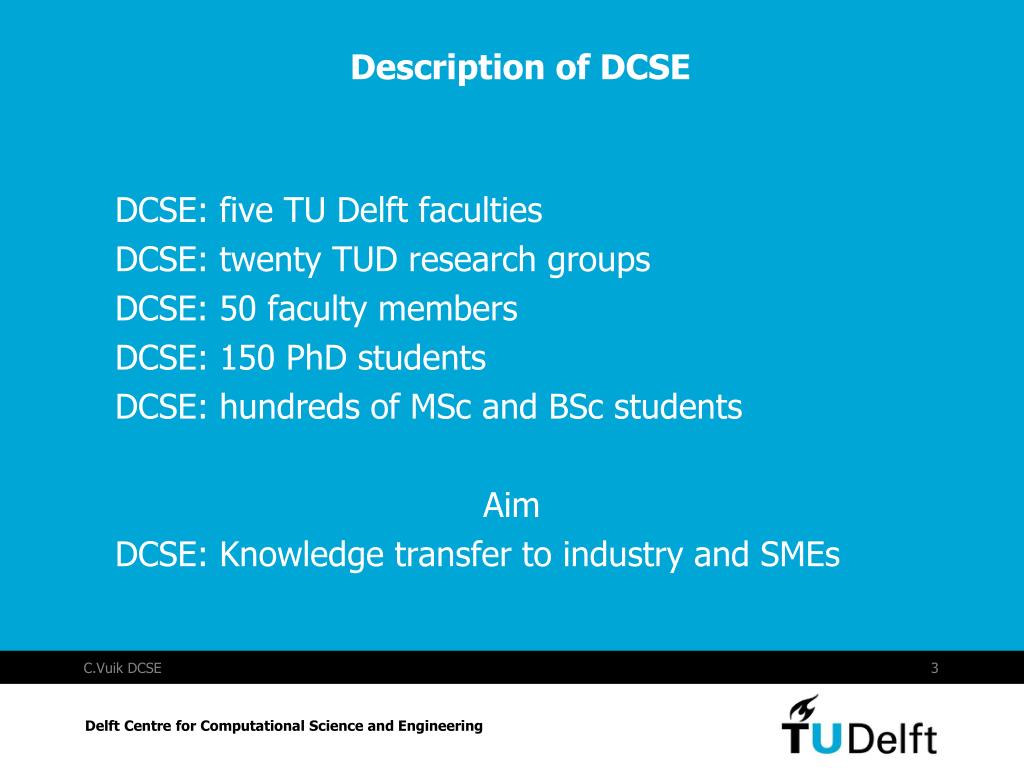 Description of DCSE

DCSE: five TU Delft faculties
DCSE: twenty TUD research groups
DCSE: 50 faculty members
DCSE: 150 PhD students
DCSE: hundreds of MSc and BSc students

Aim
DCSE: Knowledge transfer to industry and SMEs

C.Vuik DCSE

3

Delft Centre for Computational Science and Engineering

TUDelft